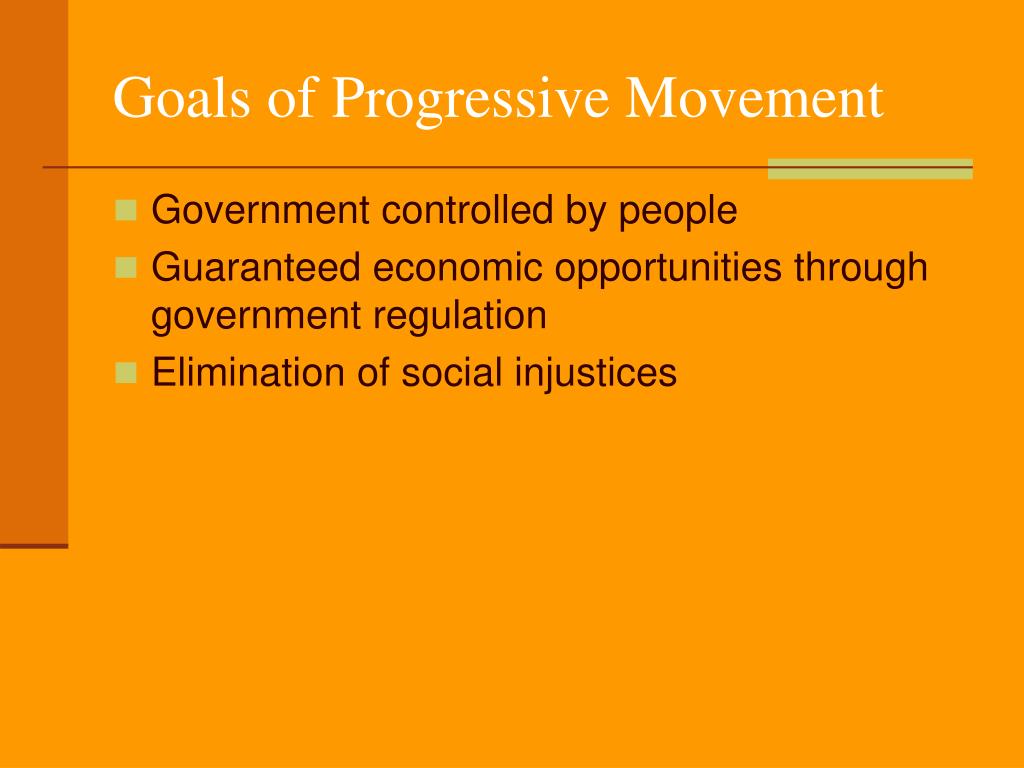 Goals of Progressive Movement

- Government controlled by people
- Guaranteed economic opportunities through government regulation
- Elimination of social injustices